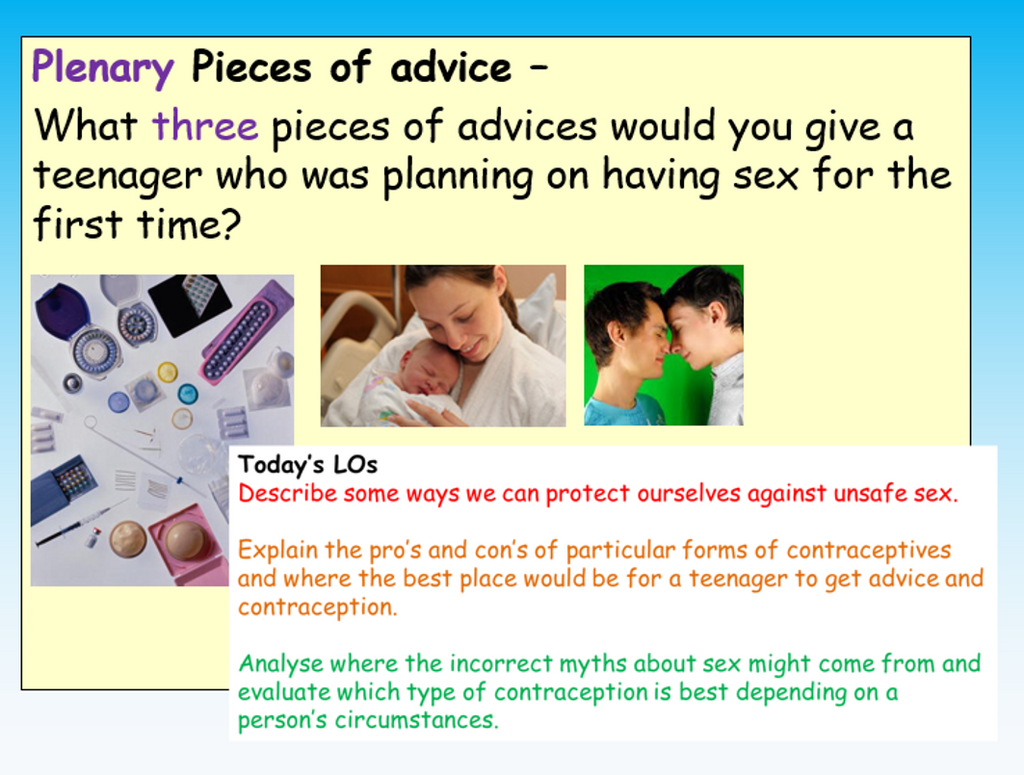 Plenary Pieces of advice –
What three pieces of advices would you give a teenager who was planning on having sex for the first time?

Today's LOs
Describe some ways we can protect ourselves against unsafe sex.

Explain the pro's and con's of particular forms of contraceptives and where the best place would be for a teenager to get advice and contraception.

Analyse where the incorrect myths about sex might come from and evaluate which type of contraception is best depending on a person's circumstances.